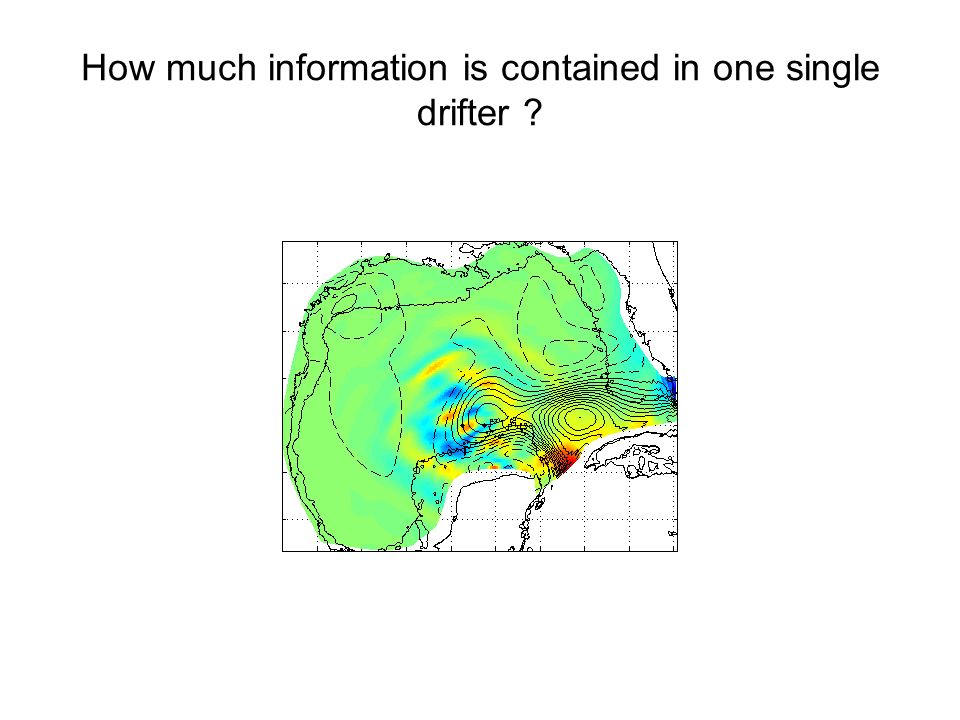 How much information is contained in one single drifter ?